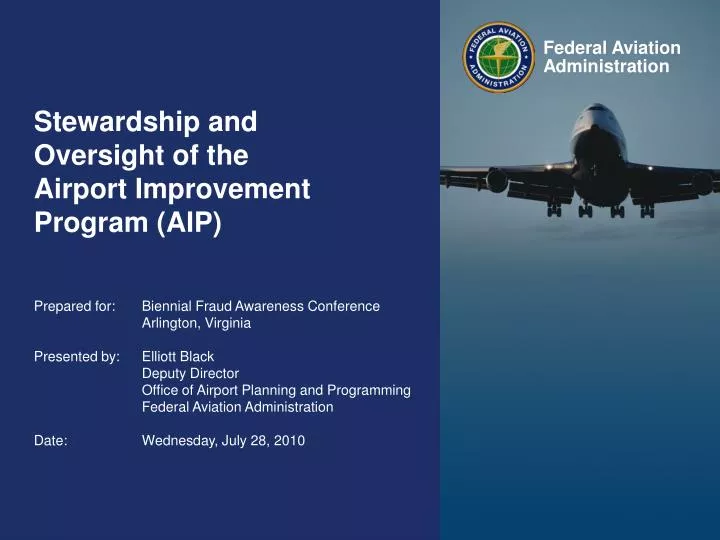 FEDERAL AVIATION ADMINISTRATION

Federal Aviation Administration

Stewardship and Oversight of the Airport Improvement Program (AIP)

Prepared for: Biennial Fraud Awareness Conference
Arlington, Virginia

Presented by: Elliott Black
Deputy Director
Office of Airport Planning and Programming
Federal Aviation Administration

Date: Wednesday, July 28, 2010